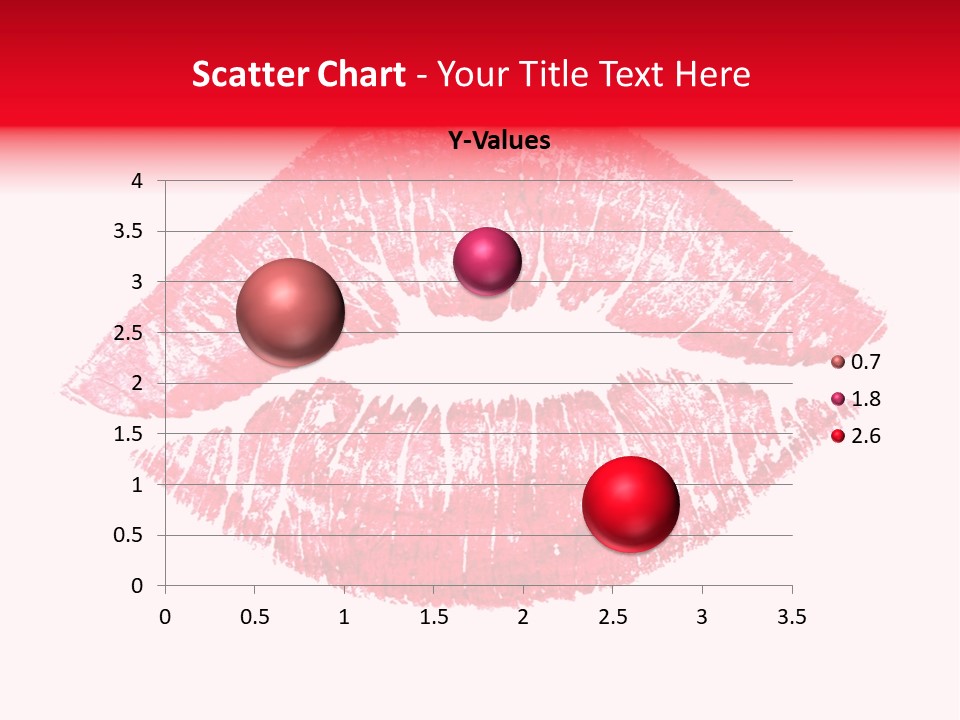 Scatter Chart - Your Title Text Here

Y-Values

4
3.5
3
2.5
2
1.5
1
0.5
0

0 0.5 1 1.5 2 2.5 3 3.5

0.7
1.8
2.6